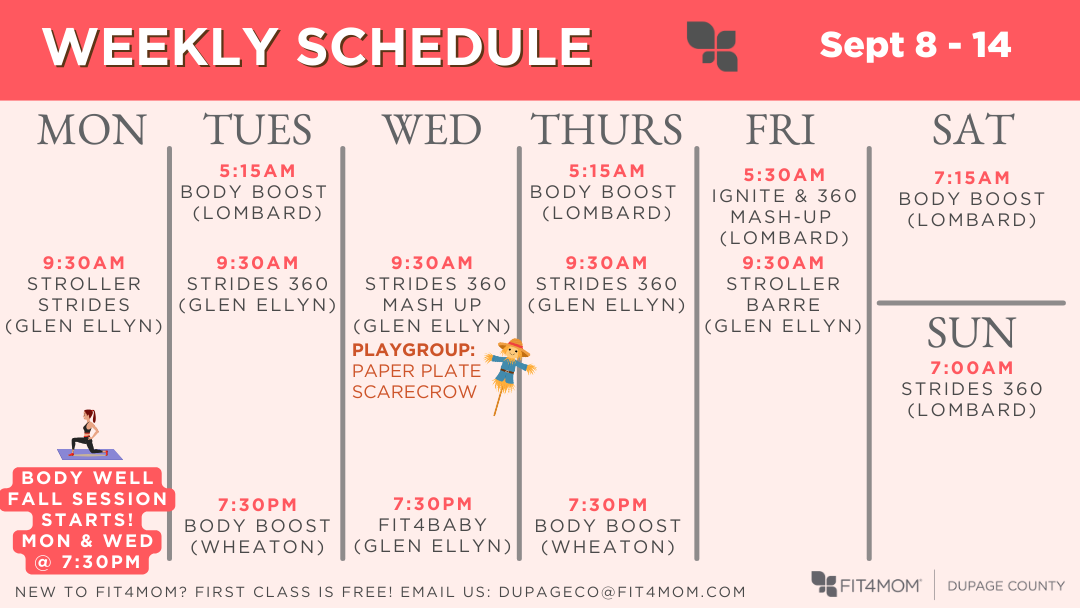 WEEKLY SCHEDULE

Sept 8 - 14

MON

9:30AM
STROLLER STRIDES (GLEN ELLYN)

BODY WELL FALL SESSION STARTS! MON & WED @ 7:30PM

TUES

5:15AM
BODY BOOST (LOMBARD)

9:30AM
STRIDES 360 (GLEN ELLYN)

7:30PM
BODY BOOST (WHEATON)

WED

9:30AM
STRIDES 360 MASH UP (GLEN ELLYN)

PLAYGROUP:
PAPER PLATE SCARECROW

7:30PM
FIT4BABY (GLEN ELLYN)

THURS

5:15AM
BODY BOOST (LOMBARD)

9:30AM
STRIDES 360 (GLEN ELLYN)

7:30PM
BODY BOOST (WHEATON)

FRI

5:30AM
IGNITE & 360 MASH-UP (LOMBARD)

9:30AM
STROLLER BARRE (GLEN ELLYN)

SAT

7:15AM
BODY BOOST (LOMBARD)

SUN

7:00AM
STRIDES 360 (LOMBARD)

NEW TO FIT4MOM? FIRST CLASS IS FREE! EMAIL US: DUPAGECO@FIT4MOM.COM

FIT4MOM | DUPAGE COUNTY